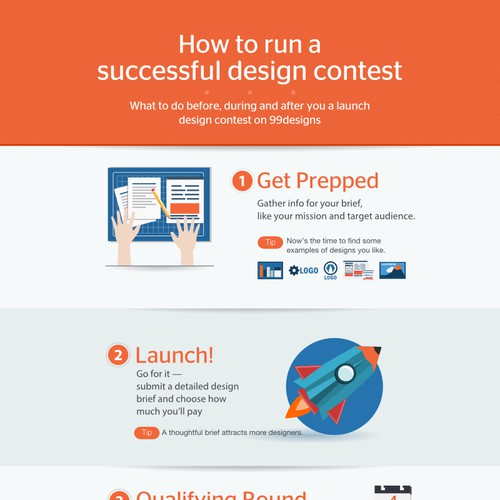 How to run a successful design contest

What to do before, during and after you a launch design contest on 99designs

1 Get Prepped

Gather info for your brief, like your mission and target audience.

Tip Now's the time to find some examples of designs you like.

LOGO

LOGO

2 Launch!

Go for it — submit a detailed design brief and choose how much you'll pay

Tip A thoughtful brief attracts more designers.

3 Qualifying Round

4